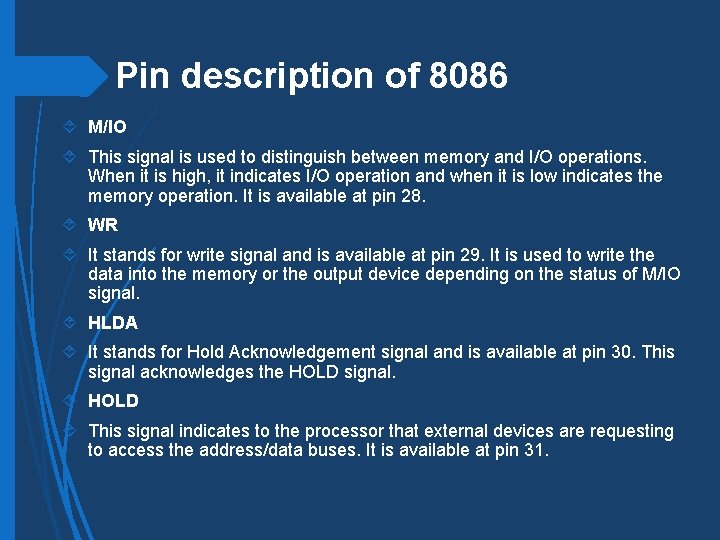 Pin description of 8086

M/IO

This signal is used to distinguish between memory and I/O operations. When it is high, it indicates I/O operation and when it is low indicates the memory operation. It is available at pin 28.

WR

It stands for write signal and is available at pin 29. It is used to write the data into the memory or the output device depending on the status of M/IO signal.

HLDA

It stands for Hold Acknowledgement signal and is available at pin 30. This signal acknowledges the HOLD signal.

HOLD

This signal indicates to the processor that external devices are requesting to access the address/data buses. It is available at pin 31.